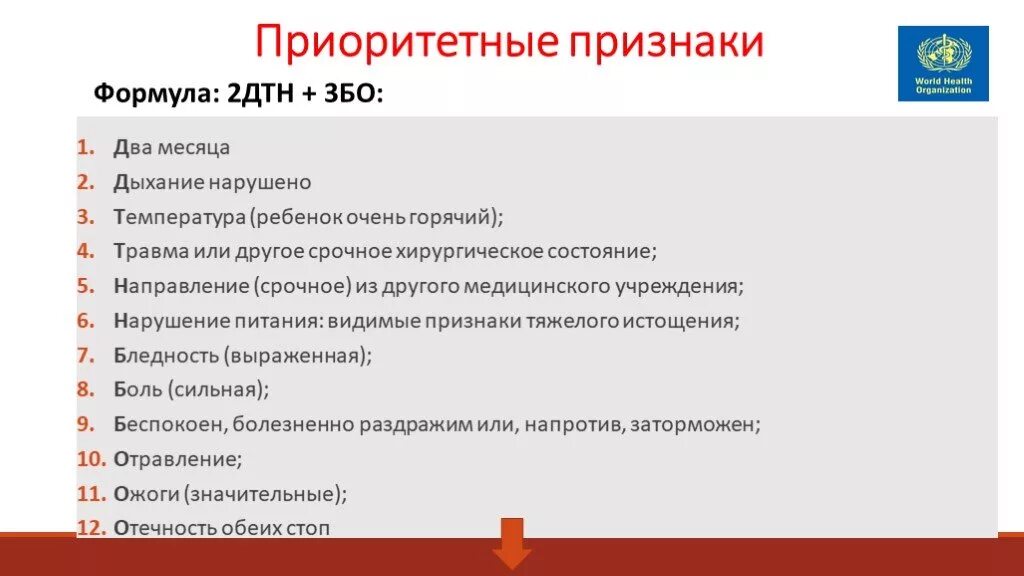 Приоритетные признаки

World Health Organization

Формула: 2ДТН + 3БО:

1. Два месяца
2. Дыхание нарушено
3. Температура (ребенок очень горячий);
4. Травма или другое срочное хирургическое состояние;
5. Направление (срочное) из другого медицинского учреждения;
6. Нарушение питания: видимые признаки тяжелого истощения;
7. Бледность (выраженная);
8. Боль (сильная);
9. Беспокоен, болезненно раздражим или, напротив, заторможен;
10. Отравление;
11. Ожоги (значительные);
12. Отечность обеих стоп